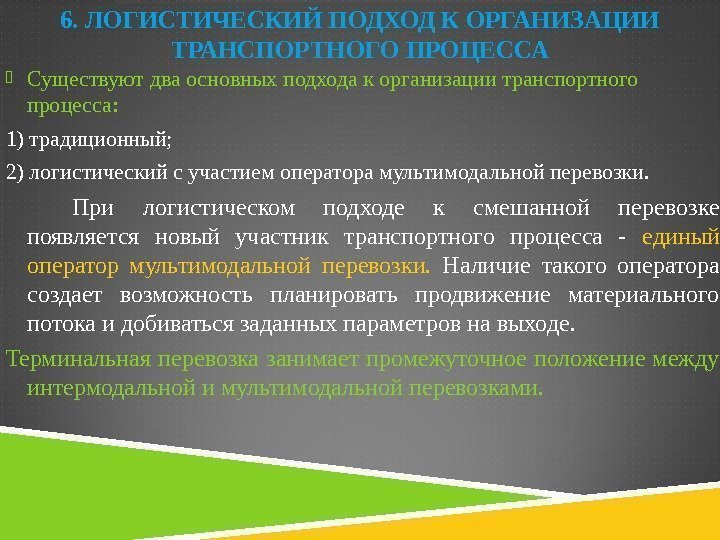 6. ЛОГИСТИЧЕСКИЙ ПОДХОД К ОРГАНИЗАЦИИ ТРАНСПОРТНОГО ПРОЦЕССА

Существуют два основных подхода к организации транспортного процесса:

1) традиционный;

2) логистический с участием оператора мультимодальной перевозки.

При логистическом подходе к смешанной перевозке появляется новый участник транспортного процесса - единый оператор мультимодальной перевозки. Наличие такого оператора создает возможность планировать продвижение материального потока и добиваться заданных параметров на выходе.

Терминальная перевозка занимает промежуточное положение между интермодальной и мультимодальной перевозками.